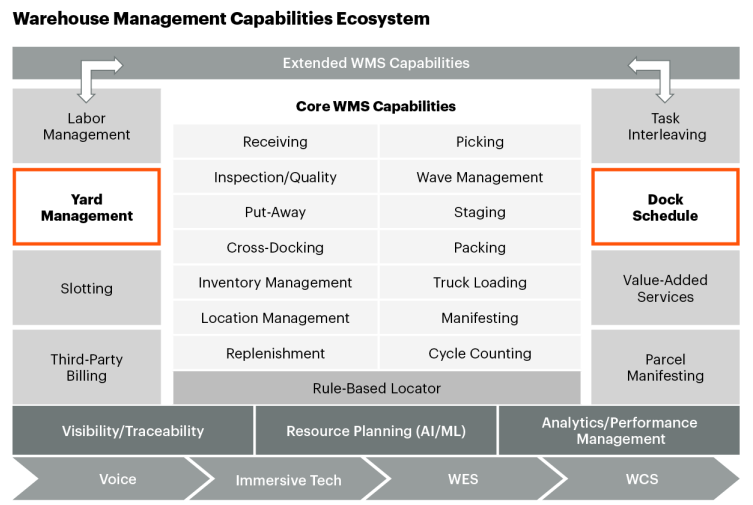 Warehouse Management Capabilities Ecosystem

Extended WMS Capabilities

Labor Management

Yard Management

Slotting

Third-Party Billing

Core WMS Capabilities

| Receiving | Picking |
|---|---|
| Inspection/Quality | Wave Management |
| Put-Away | Staging |
| Cross-Docking | Packing |
| Inventory Management | Truck Loading |
| Location Management | Manifesting |
| Replenishment | Cycle Counting |

Rule-Based Locator

Task Interleaving

Dock Schedule

Value-Added Services

Parcel Manifesting

Visibility/Traceability

Resource Planning (AI/ML)

Analytics/Performance Management

Voice

Immersive Tech

WES

WCS